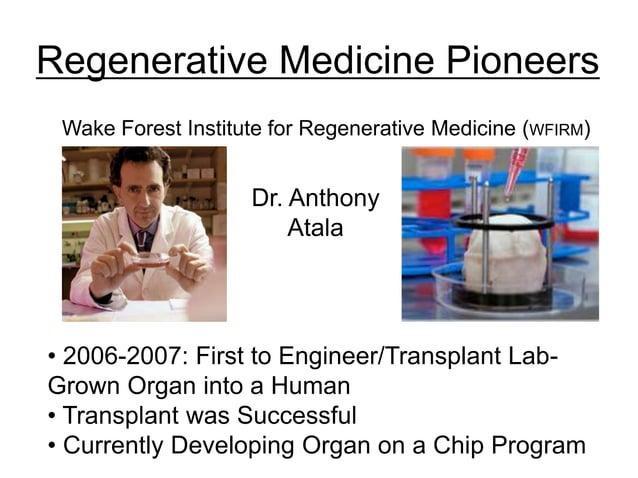 Regenerative Medicine Pioneers

Wake Forest Institute for Regenerative Medicine (WFIRM)

Dr. Anthony Atala

• 2006-2007: First to Engineer/Transplant Lab-Grown Organ into a Human
• Transplant was Successful
• Currently Developing Organ on a Chip Program